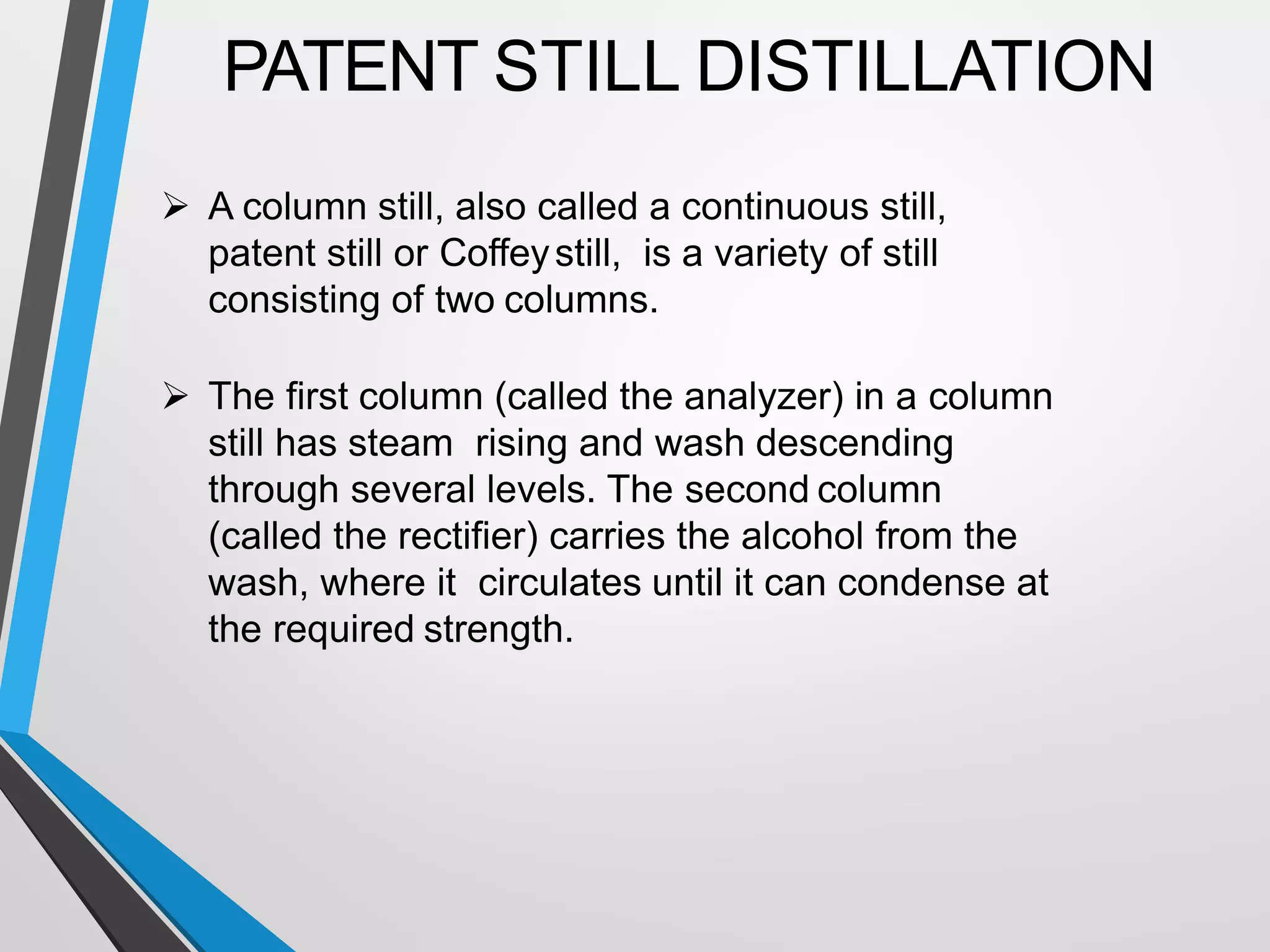 PATENT STILL DISTILLATION

➢ A column still, also called a continuous still, patent still or Coffey still, is a variety of still consisting of two columns.

➢ The first column (called the analyzer) in a column still has steam rising and wash descending through several levels. The second column (called the rectifier) carries the alcohol from the wash, where it circulates until it can condense at the required strength.